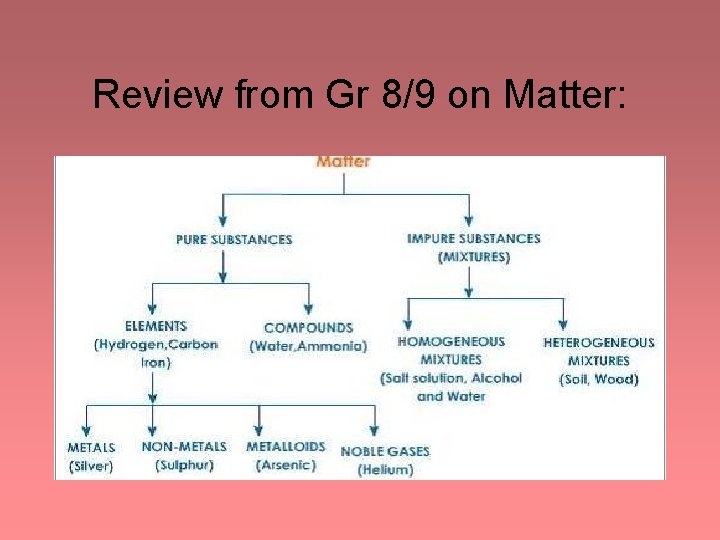 Review from Gr 8/9 on Matter:

Matter

PURE SUBSTANCES

IMPURE SUBSTANCES (MIXTURES)

ELEMENTS (Hydrogen,Carbon Iron)

COMPOUNDS (Water,Ammonia)

HOMOGENEOUS MIXTURES (Salt solution, Alcohol and Water

HETEROGENEOUS MIXTURES (Soil, Wood)

METALS (Silver)

NON-METALS (Sulphur)

METALLOIDS (Arsenic)

NOBLE GASES (Helium)